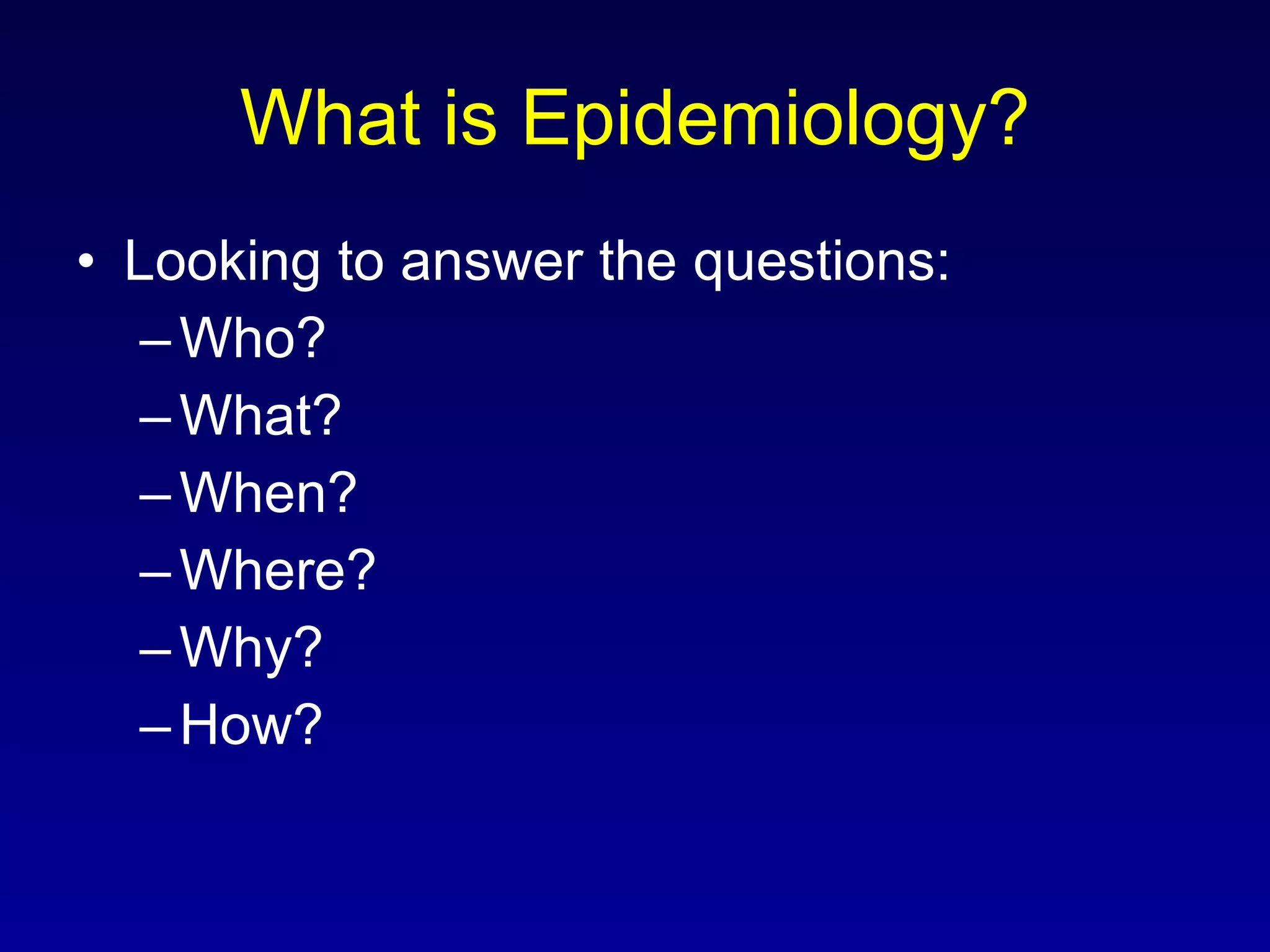 What is Epidemiology?

• Looking to answer the questions:
– Who?
– What?
– When?
– Where?
– Why?
– How?